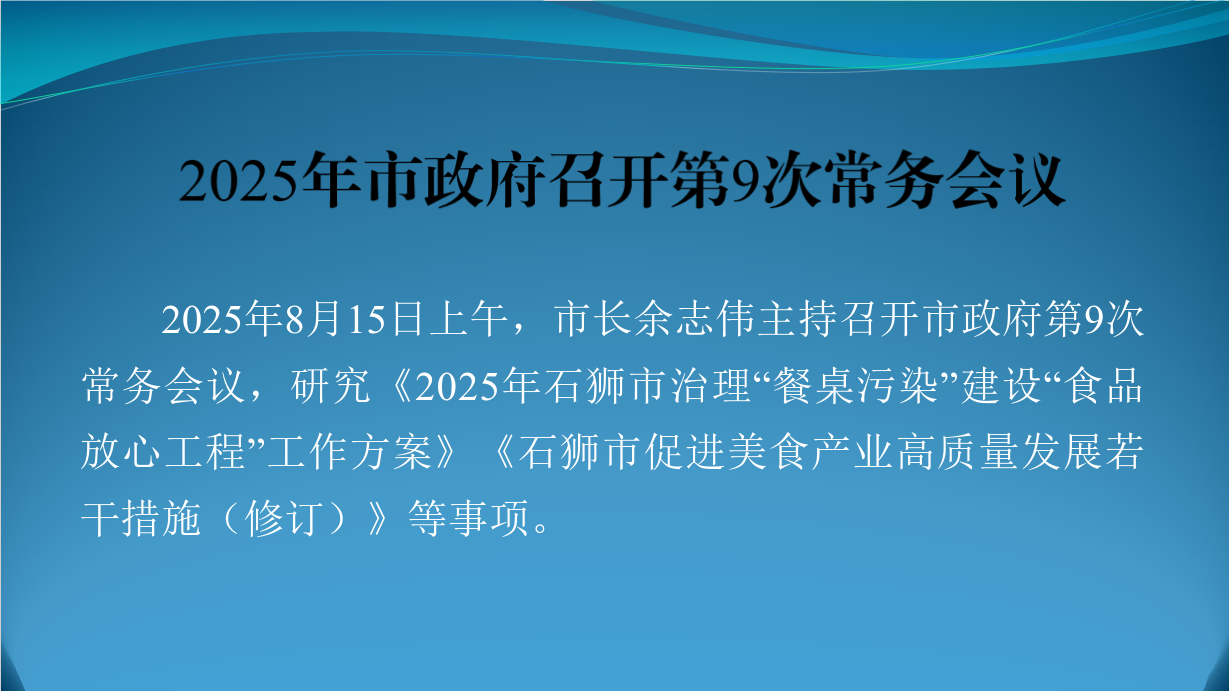 2025年市政府召开第9次常务会议

2025年8月15日上午，市长余志伟主持召开市政府第9次常务会议，研究《2025年石狮市治理“餐桌污染”建设“食品放心工程”工作方案》《石狮市促进美食产业高质量发展若干措施（修订）》等事项。